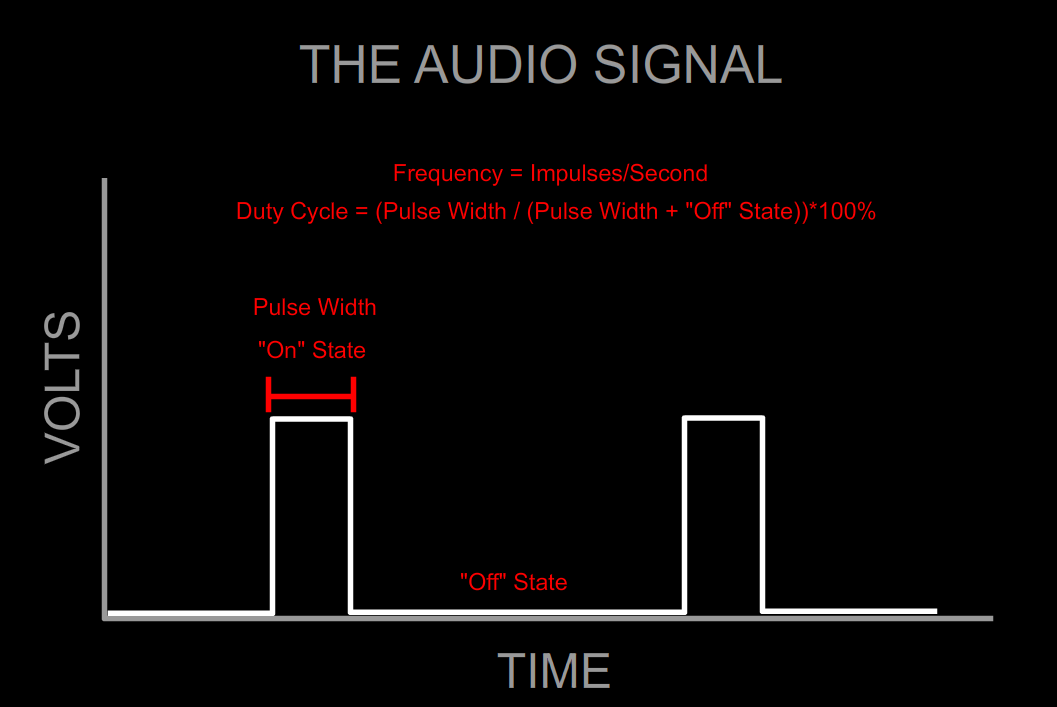 THE AUDIO SIGNAL

Frequency = Impulses/Second

Duty Cycle = (Pulse Width / (Pulse Width + "Off" State))*100%

Pulse Width

"On" State

VOLTS

"Off" State

TIME